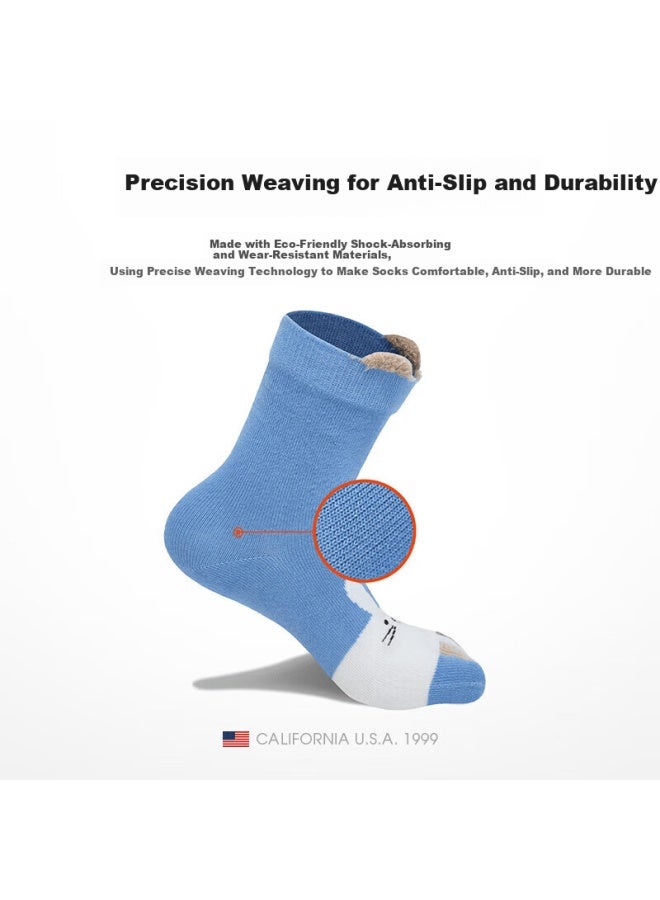 Precision Weaving for Anti-Slip and Durability

Made with Eco-Friendly Shock-Absorbing and Wear-Resistant Materials,
Using Precise Weaving Technology to Make Socks Comfortable, Anti-Slip, and More Durable

CALIFORNIA U.S.A. 1999